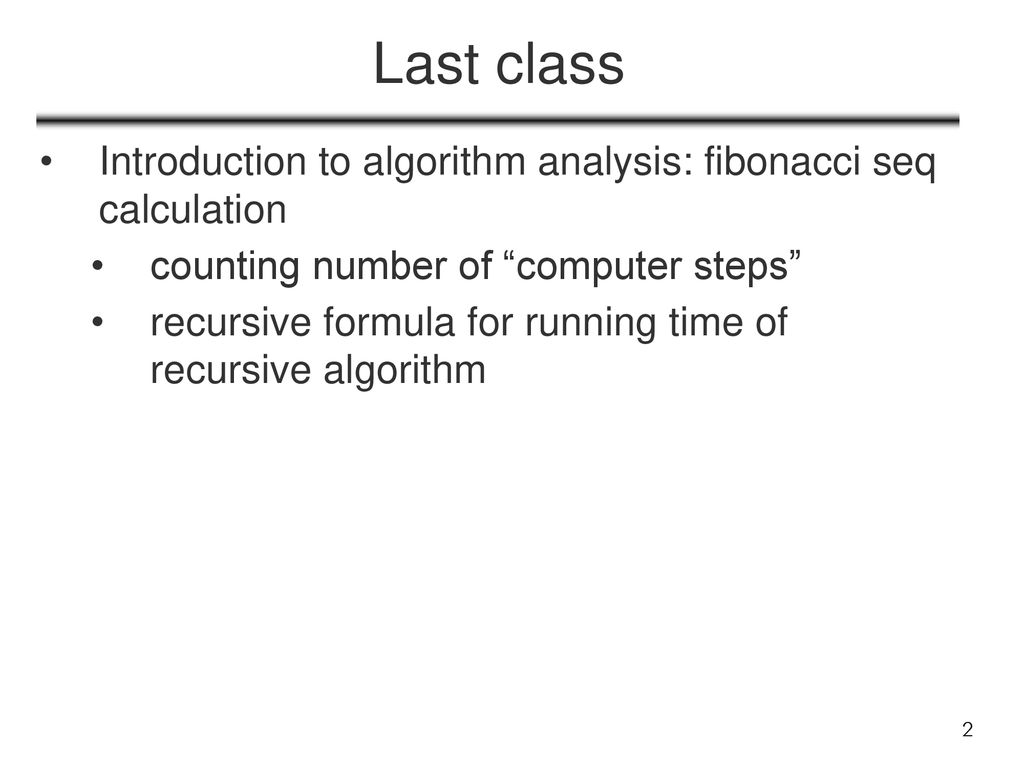 Last class

• Introduction to algorithm analysis: fibonacci seq calculation
  • counting number of “computer steps”
  • recursive formula for running time of recursive algorithm

2